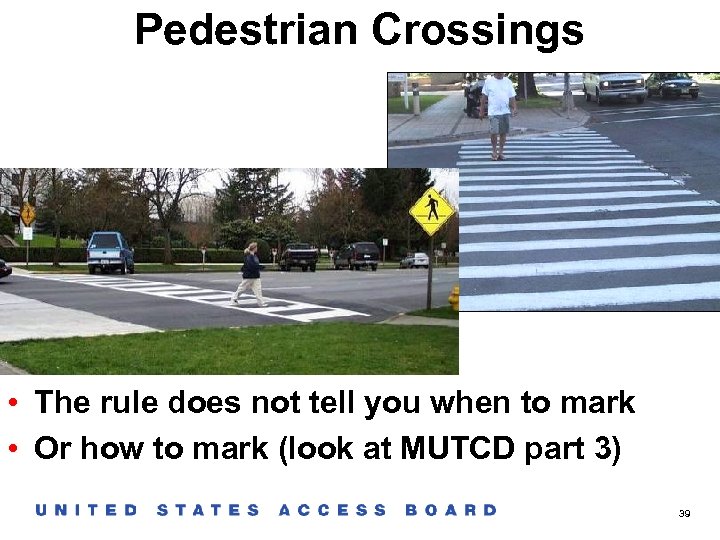 Pedestrian Crossings

• The rule does not tell you when to mark
• Or how to mark (look at MUTCD part 3)

UNITED STATES ACCESS BOARD

39